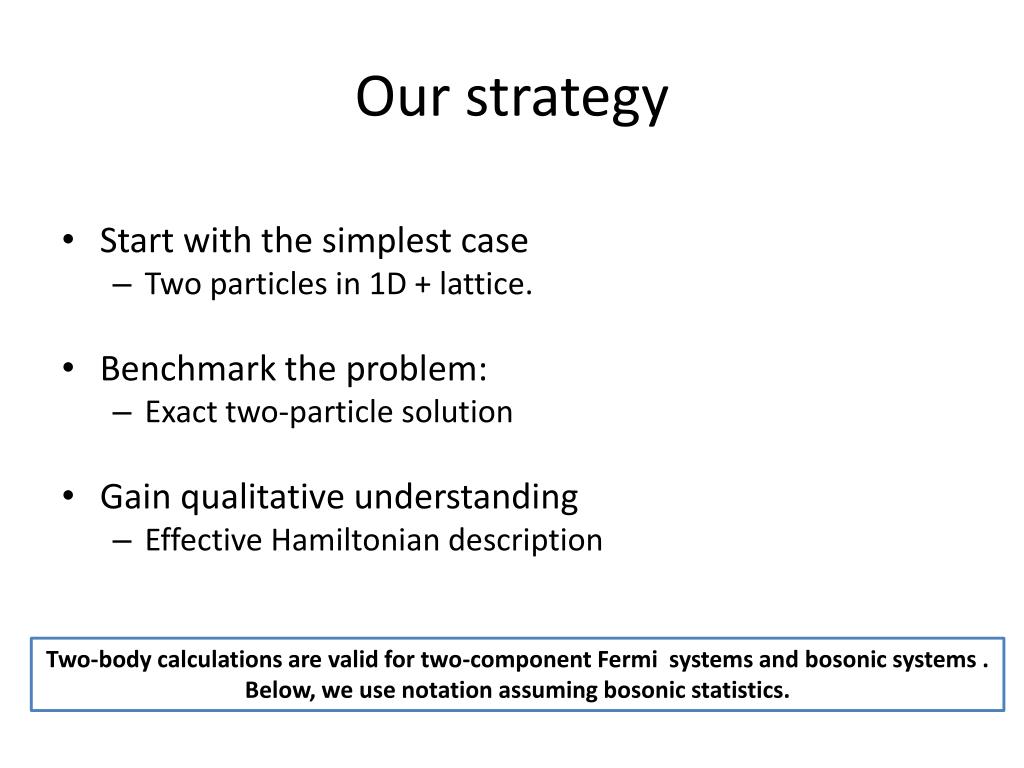 Our strategy

• Start with the simplest case
– Two particles in 1D + lattice.

• Benchmark the problem:
– Exact two-particle solution

• Gain qualitative understanding
– Effective Hamiltonian description

Two-body calculations are valid for two-component Fermi systems and bosonic systems . Below, we use notation assuming bosonic statistics.